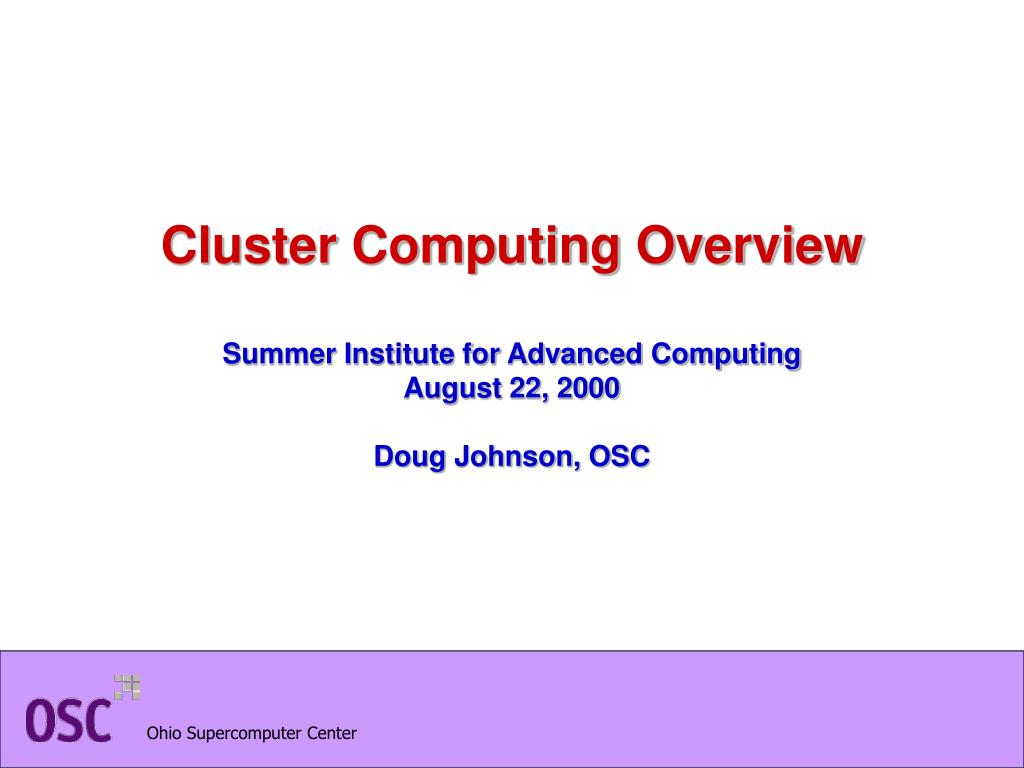 Cluster Computing Overview

Summer Institute for Advanced Computing
August 22, 2000

Doug Johnson, OSC

OSC

Ohio Supercomputer Center